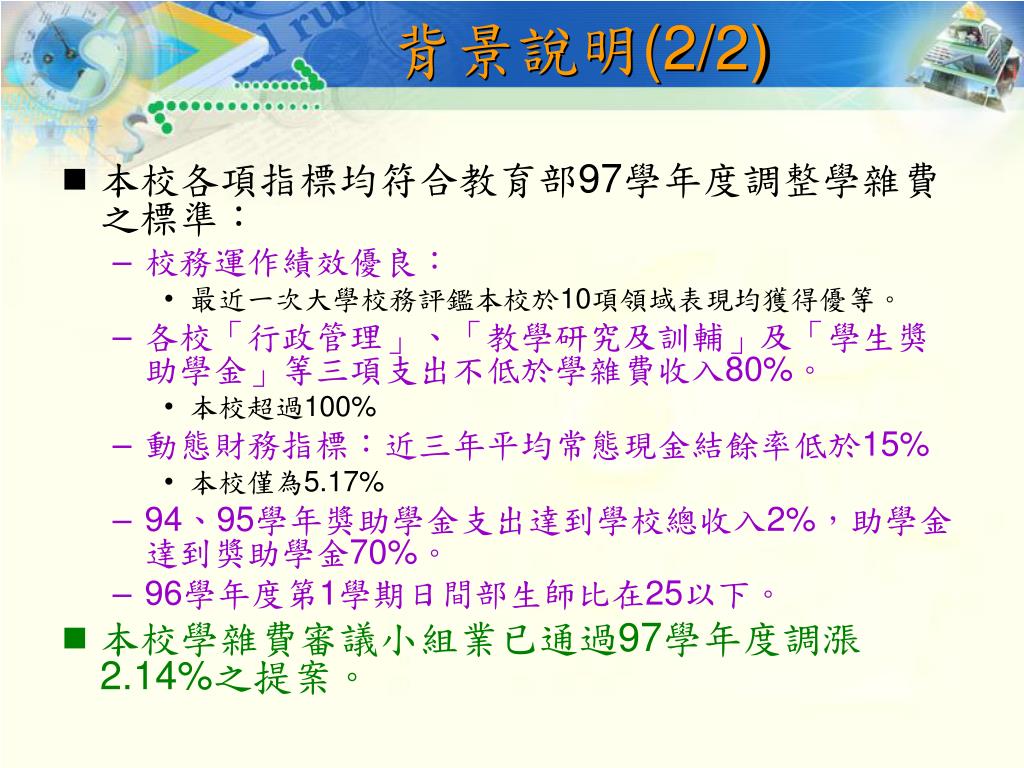 背景說明(2/2)

■ 本校各項指標均符合教育部97學年度調整學雜費之標準：

– 校務運作績效優良：

• 最近一次大學校務評鑑本校於10項領域表現均獲得優等。

– 各校「行政管理」、「教學研究及訓輔」及「學生獎助學金」等三項支出不低於學雜費收入80%。

• 本校超過100%

– 動態財務指標：近三年平均常態現金結餘率低於15%

• 本校僅為5.17%

– 94、95學年獎助學金支出達到學校總收入2%，助學金達到獎助學金70%。

– 96學年度第1學期日間部生師比在25以下。

■ 本校學雜費審議小組業已通過97學年度調漲2.14%之提案。